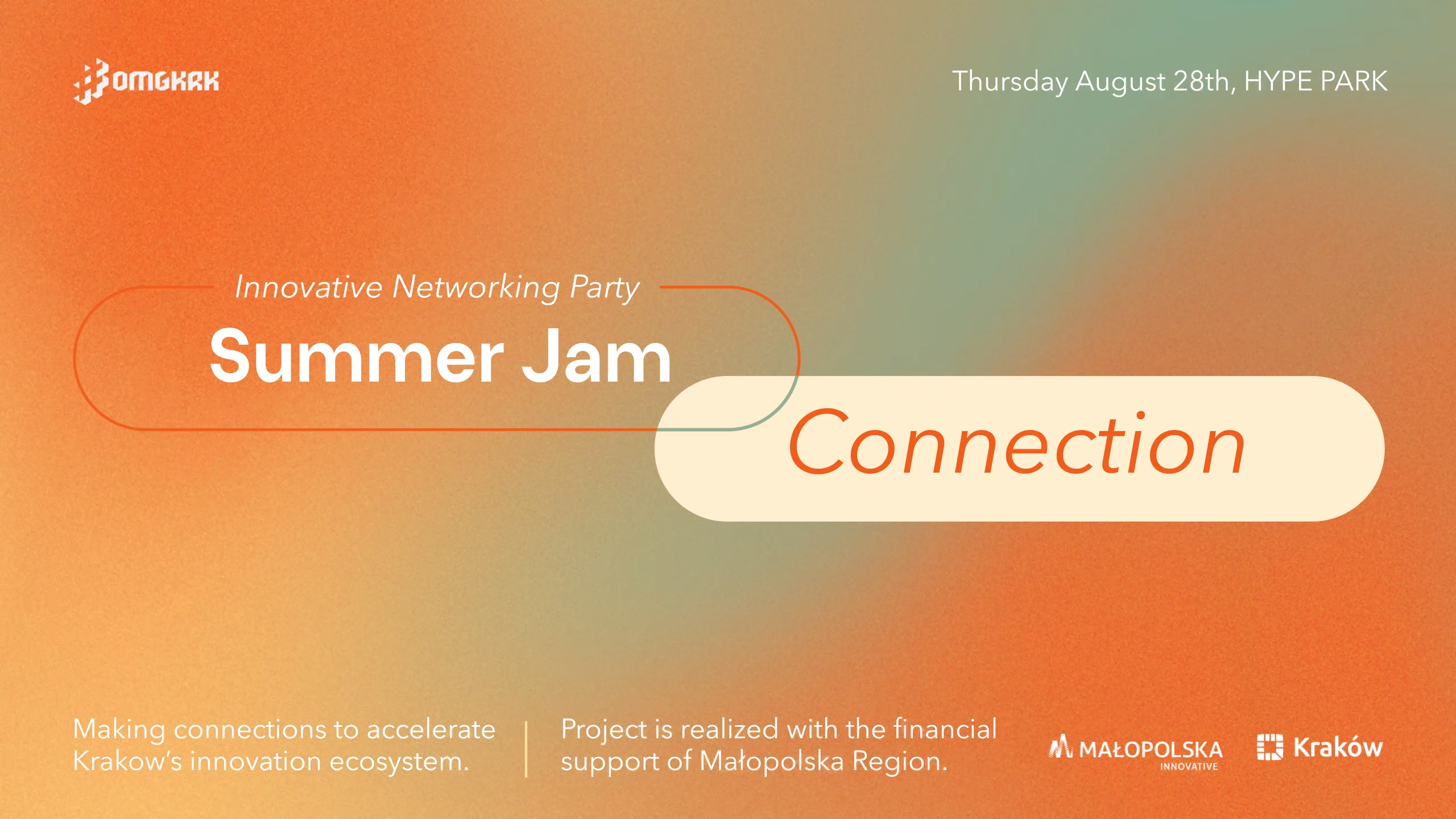 OMGKRK

Thursday August 28th, HYPE PARK

Innovative Networking Party

Summer Jam

Connection

Making connections to accelerate Krakow's innovation ecosystem.

Project is realized with the financial support of Małopolska Region.

MAŁOPOLSKA INNOVATIVE

Kraków